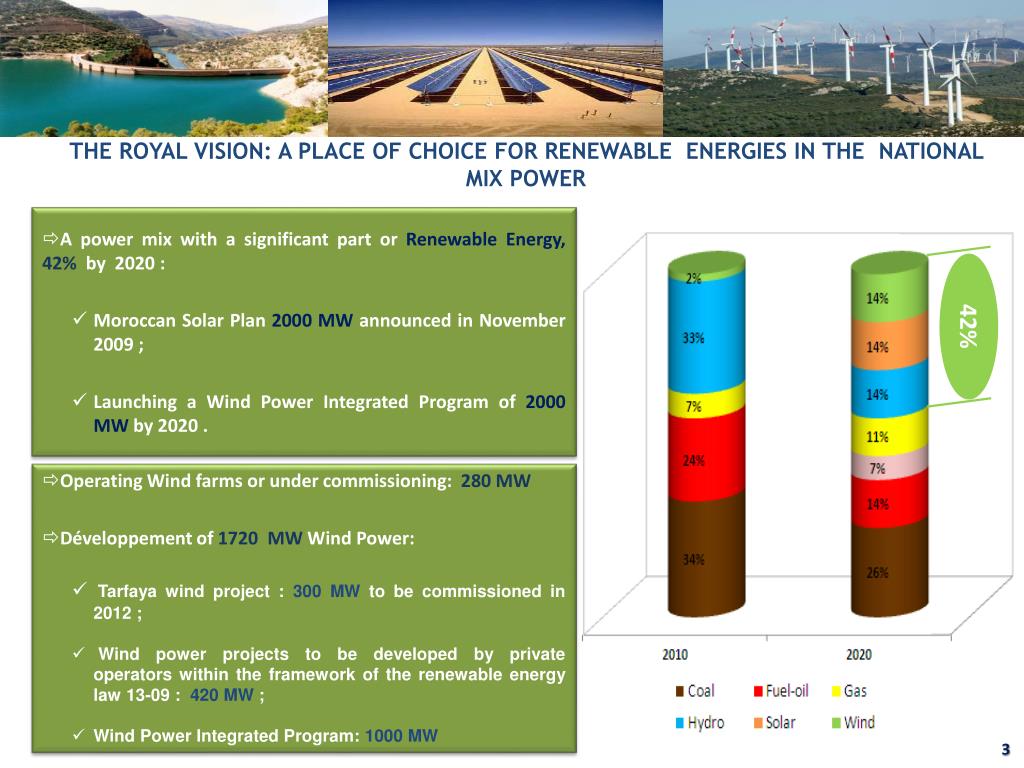 THE ROYAL VISION: A PLACE OF CHOICE FOR RENEWABLE ENERGIES IN THE NATIONAL MIX POWER

⇨A power mix with a significant part or Renewable Energy, 42% by 2020 :

✓ Moroccan Solar Plan 2000 MW announced in November 2009 ;

✓ Launching a Wind Power Integrated Program of 2000 MW by 2020 .

⇨Operating Wind farms or under commissioning: 280 MW

⇨Développement of 1720 MW Wind Power:

✓ Tarfaya wind project : 300 MW to be commissioned in 2012 ;

✓ Wind power projects to be developed by private operators within the framework of the renewable energy law 13-09 : 420 MW ;

✓ Wind Power Integrated Program: 1000 MW

2%
33%
7%
24%
34%
14%
14%
14%
11%
7%
14%
26%
42%
2010
2020
Coal
Fuel-oil
Gas
Hydro
Solar
Wind

3